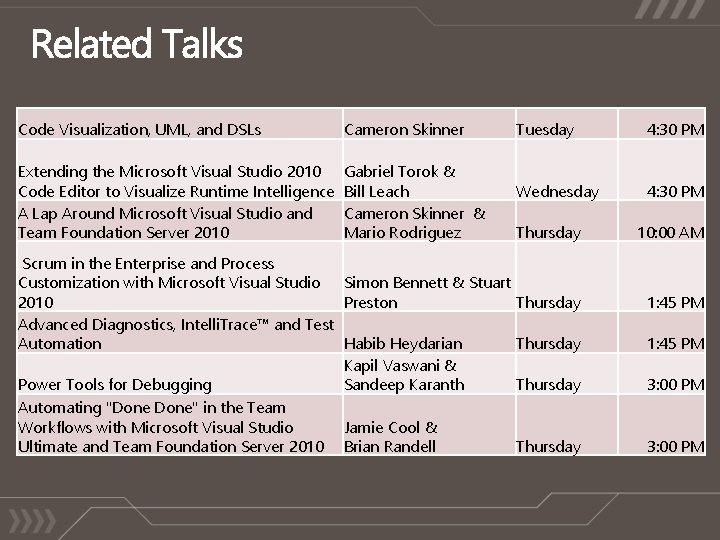 Related Talks

| | | | |
|---|---|---|---|
| Code Visualization, UML, and DSLs | Cameron Skinner | Tuesday | 4:30 PM |
| Extending the Microsoft Visual Studio 2010 Code Editor to Visualize Runtime Intelligence | Gabriel Torok & Bill Leach | Wednesday | 4:30 PM |
| A Lap Around Microsoft Visual Studio and Team Foundation Server 2010 | Cameron Skinner & Mario Rodriguez | Thursday | 10:00 AM |
| Scrum in the Enterprise and Process Customization with Microsoft Visual Studio 2010 | Simon Bennett & Stuart Preston | Thursday | 1:45 PM |
| Advanced Diagnostics, IntelliTrace™ and Test Automation | Habib Heydarian | Thursday | 1:45 PM |
| Power Tools for Debugging | Kapil Vaswani & Sandeep Karanth | Thursday | 3:00 PM |
| Automating "Done Done" in the Team Workflows with Microsoft Visual Studio Ultimate and Team Foundation Server 2010 | Jamie Cool & Brian Randell | Thursday | 3:00 PM |